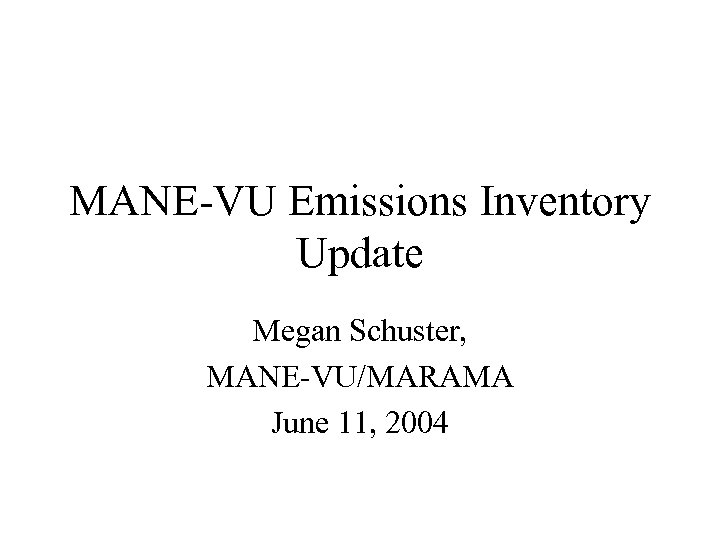 MANE-VU Emissions Inventory Update

Megan Schuster,

MANE-VU/MARAMA

June 11, 2004